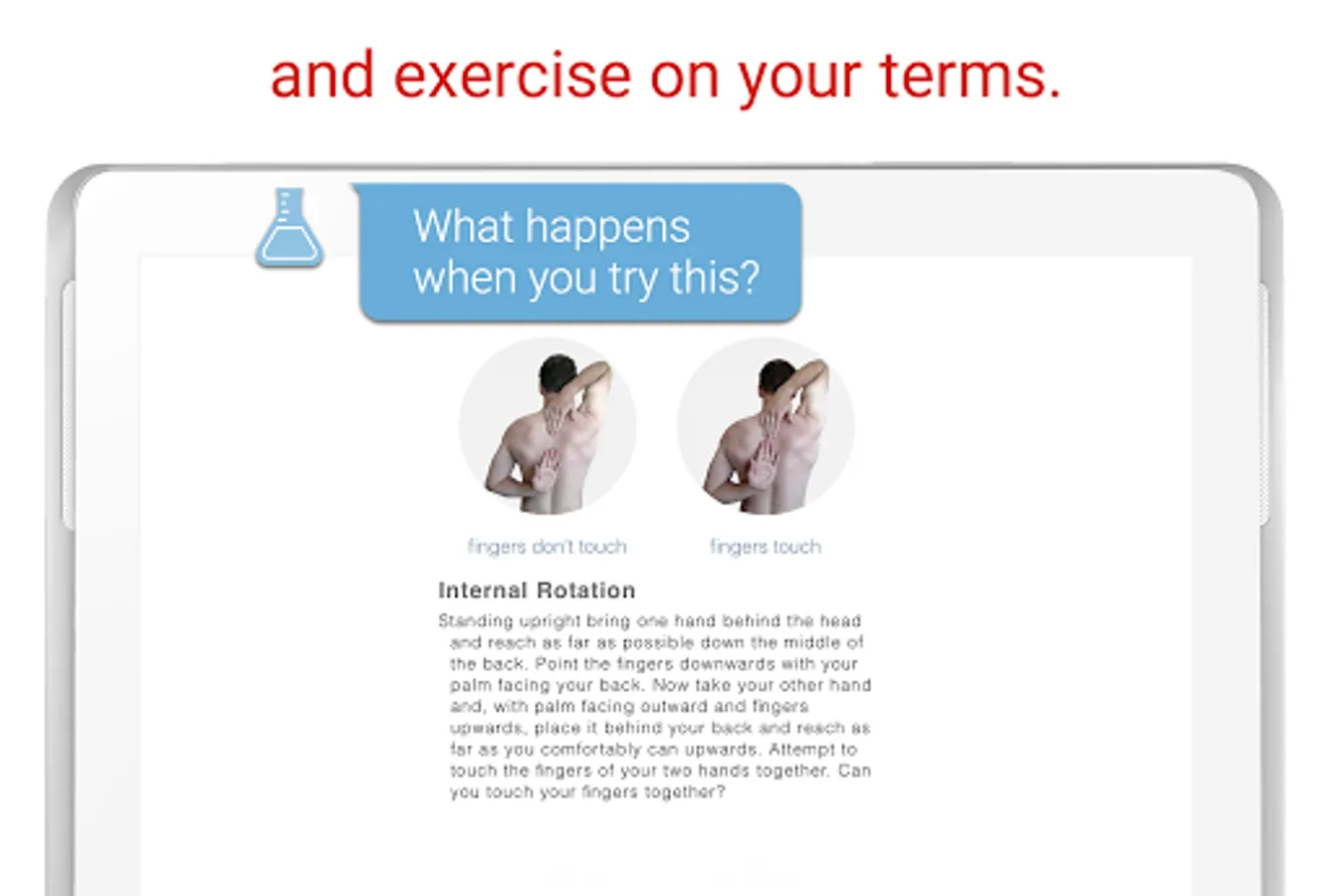 and exercise on your terms.

What happens when you try this?

fingers don't touch

fingers touch

Internal Rotation

Standing upright bring one hand behind the head and reach as far as possible down the middle of the back. Point the fingers downwards with your palm facing your back. Now take your other hand and, with palm facing outward and fingers upwards, place it behind your back and reach as far as you comfortably can upwards. Attempt to touch the fingers of your two hands together. Can you touch your fingers together?